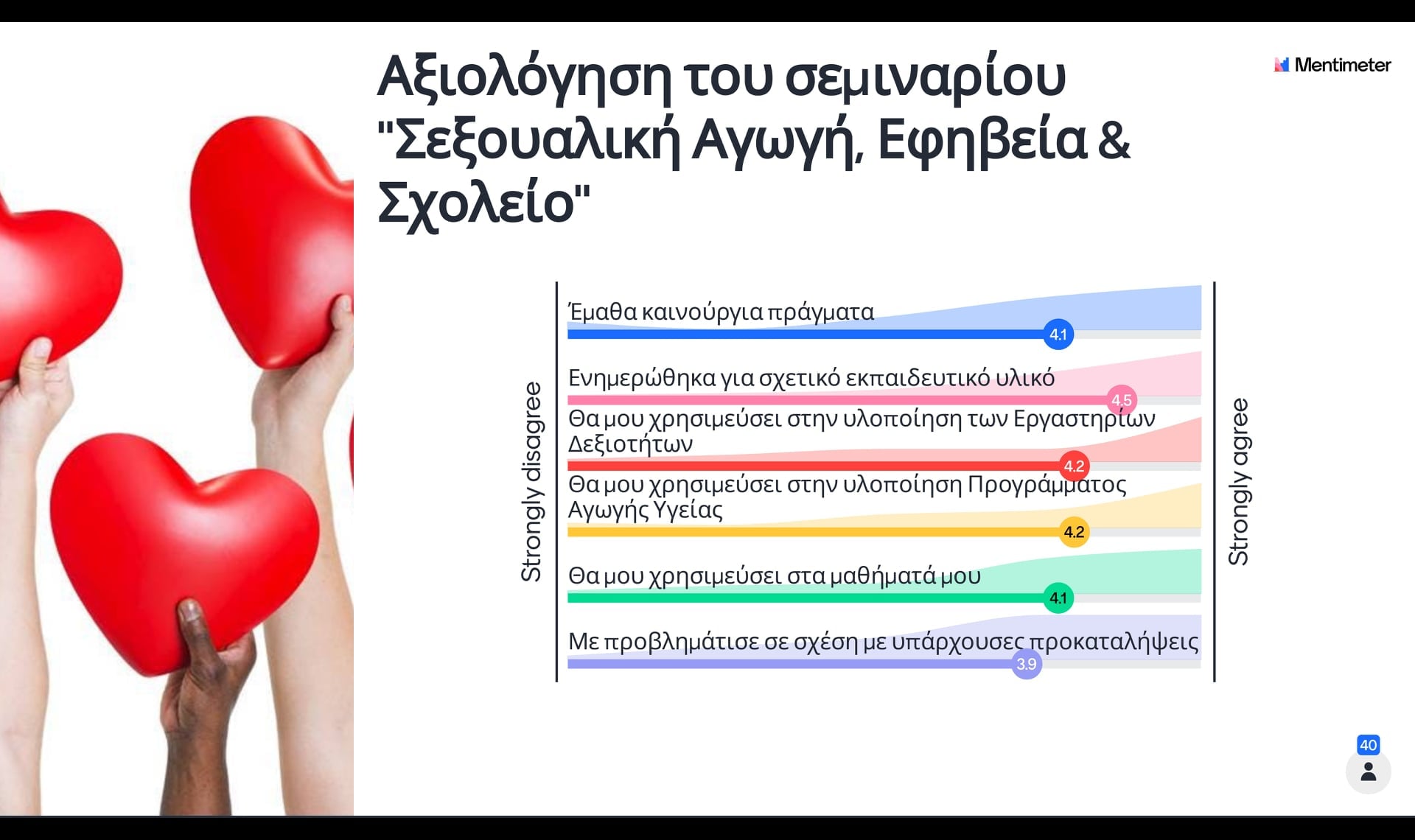 Αξιολόγηση του σεμιναρίου "Σεξουαλική Αγωγή, Εφηβεία & Σχολείο"

Mentimeter

Strongly disagree

Έμαθα καινούργια πράγματα
4.1

Ενημερώθηκα για σχετικό εκπαιδευτικό υλικό
4.5

Θα μου χρησιμεύσει στην υλοποίηση των Εργαστηρίων Δεξιοτήτων
4.2

Θα μου χρησιμεύσει στην υλοποίηση Προγράμματος Αγωγής Υγείας
4.2

Θα μου χρησιμεύσει στα μαθήματά μου
4.1

Με προβλημάτισε σε σχέση με υπάρχουσες προκαταλήψεις
3.9

Strongly agree

40